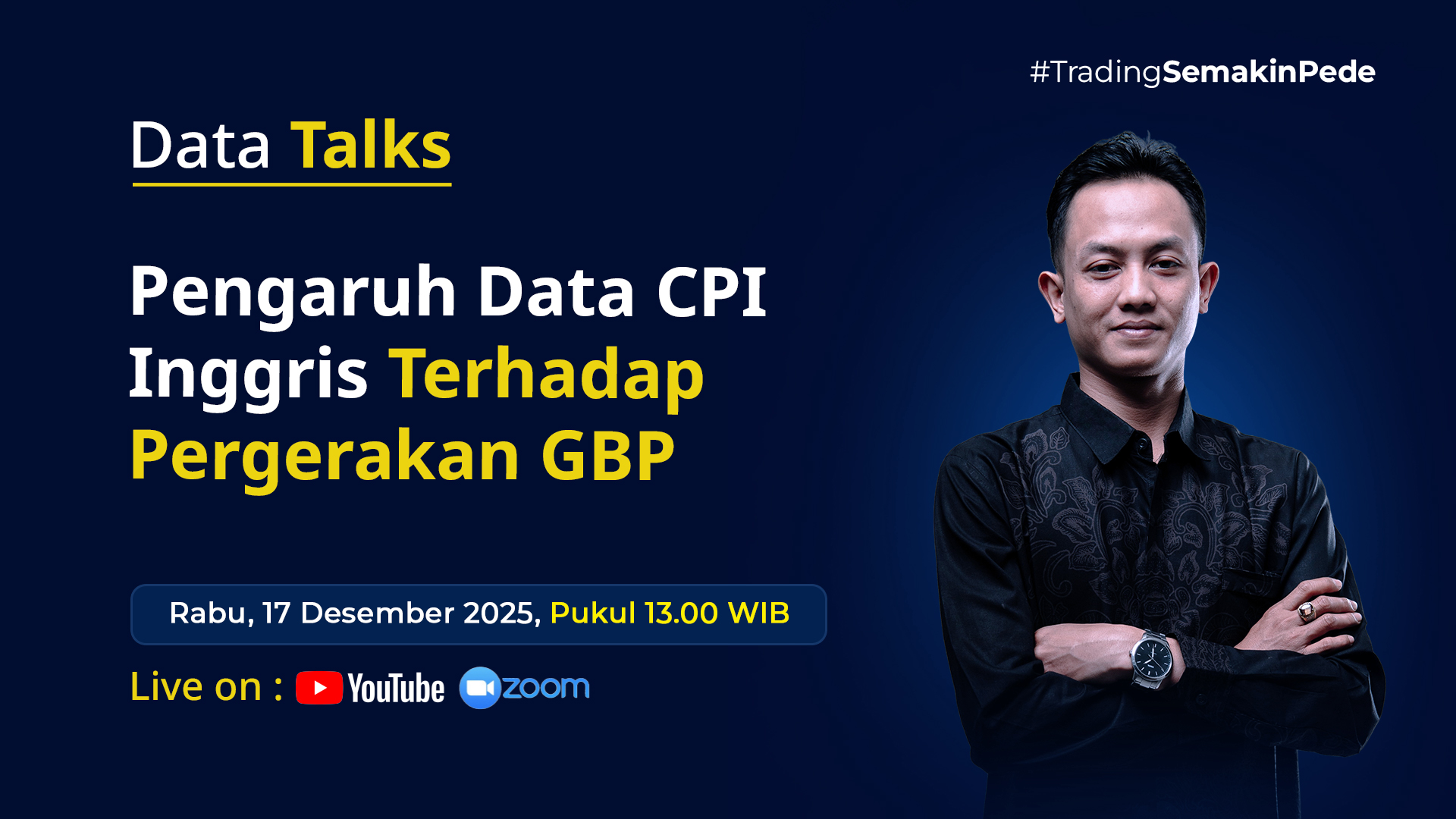 #TradingSemakinPede

Data Talks

Pengaruh Data CPI Inggris Terhadap Pergerakan GBP

Rabu, 17 Desember 2025, Pukul 13.00 WIB

Live on : YouTube zoom